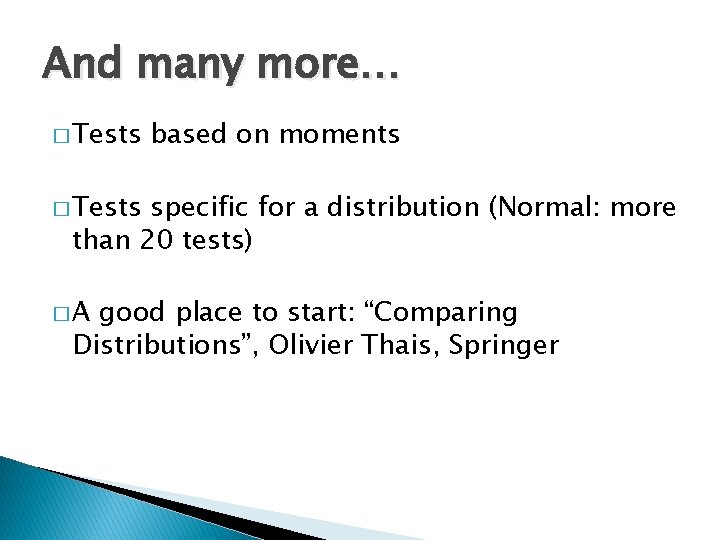 And many more…

□ Tests based on moments

□ Tests specific for a distribution (Normal: more than 20 tests)

□ A good place to start: “Comparing Distributions”, Olivier Thais, Springer